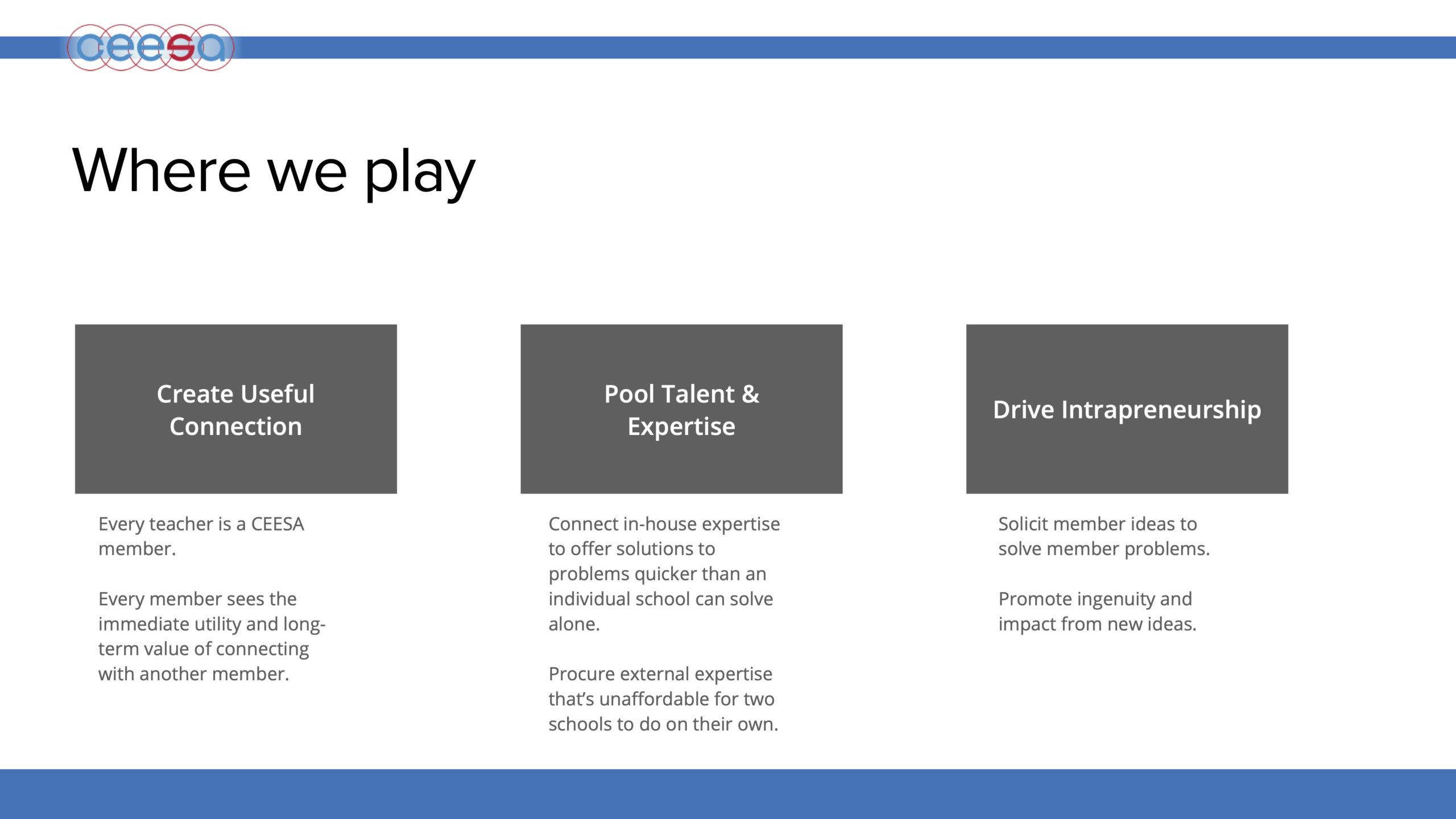 ceesa

Where we play

Create Useful Connection

Every teacher is a CEESA member.

Every member sees the immediate utility and long-term value of connecting with another member.

Pool Talent & Expertise

Connect in-house expertise to offer solutions to problems quicker than an individual school can solve alone.

Procure external expertise that's unaffordable for two schools to do on their own.

Drive Intrapreneurship

Solicit member ideas to solve member problems.

Promote ingenuity and impact from new ideas.